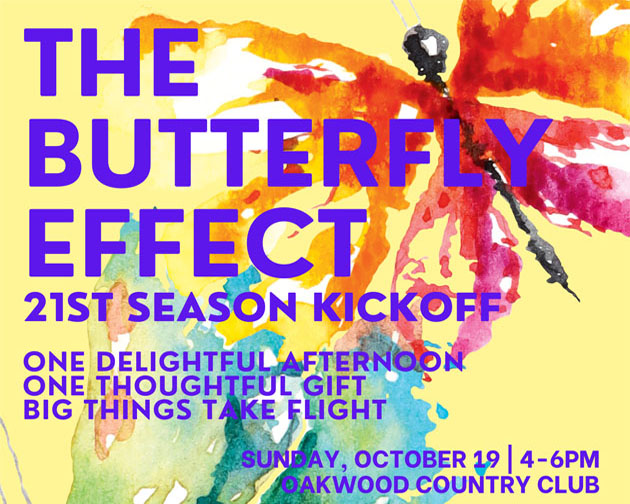 THE BUTTERFLY EFFECT
21ST SEASON KICKOFF

ONE DELIGHTFUL AFTERNOON
ONE THOUGHTFUL GIFT
BIG THINGS TAKE FLIGHT

SUNDAY, OCTOBER 19 | 4-6PM
OAKWOOD COUNTRY CLUB